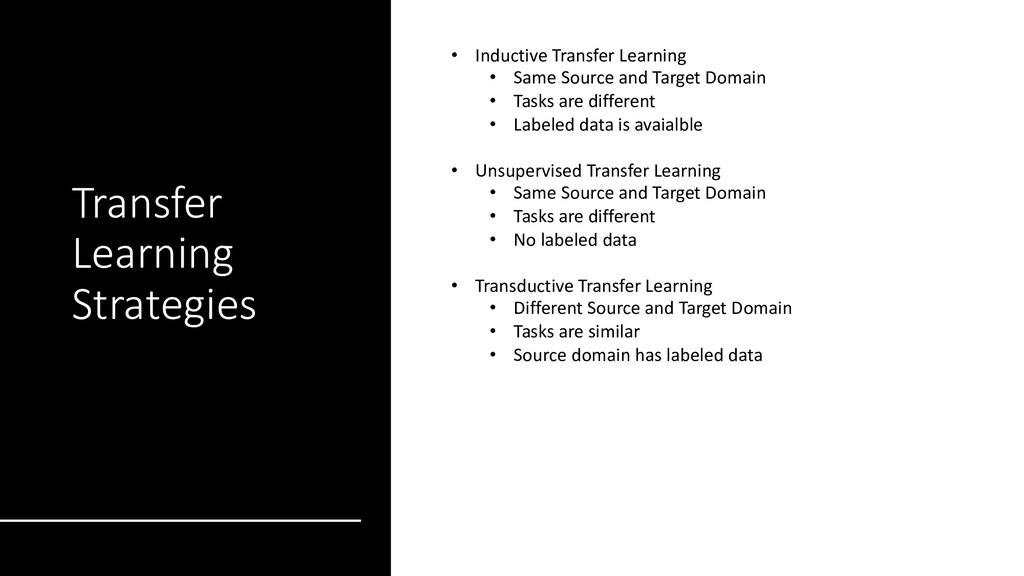 Transfer Learning Strategies

• Inductive Transfer Learning
  • Same Source and Target Domain
  • Tasks are different
  • Labeled data is avaialble

• Unsupervised Transfer Learning
  • Same Source and Target Domain
  • Tasks are different
  • No labeled data

• Transductive Transfer Learning
  • Different Source and Target Domain
  • Tasks are similar
  • Source domain has labeled data